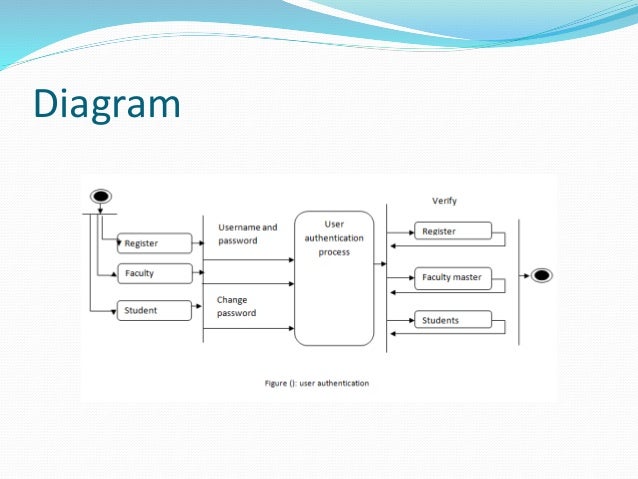 Diagram

Register

Faculty

Student

Username and password

Change password

User authentication process

Verify

Register

Faculty master

Students

Figure (): user authentication